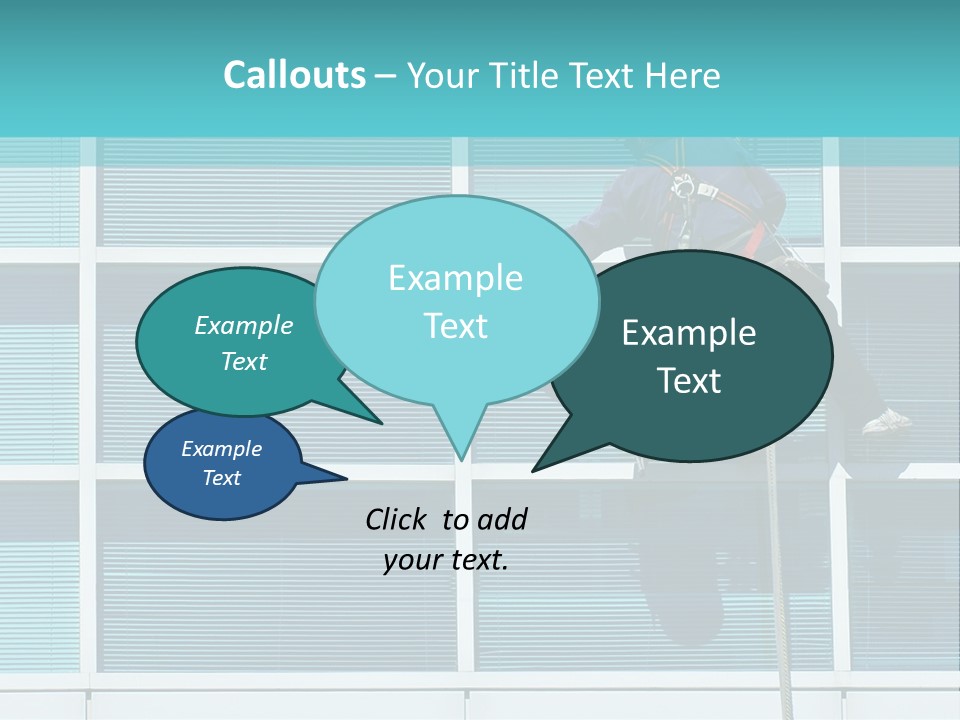 Callouts – Your Title Text Here

Example Text

Example Text

Example Text

Example Text

Click to add your text.